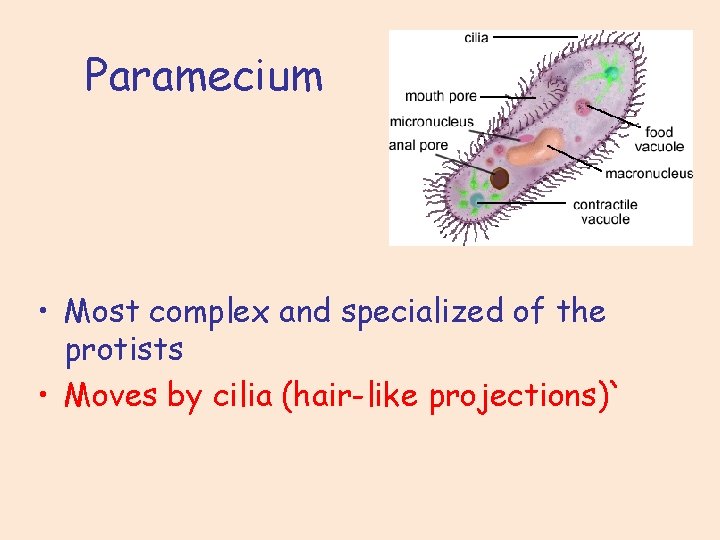 Paramecium

cilia

mouth pore

micronucleus

anal pore

food vacuole

macronucleus

contractile vacuole

• Most complex and specialized of the protists
• Moves by cilia (hair-like projections)`